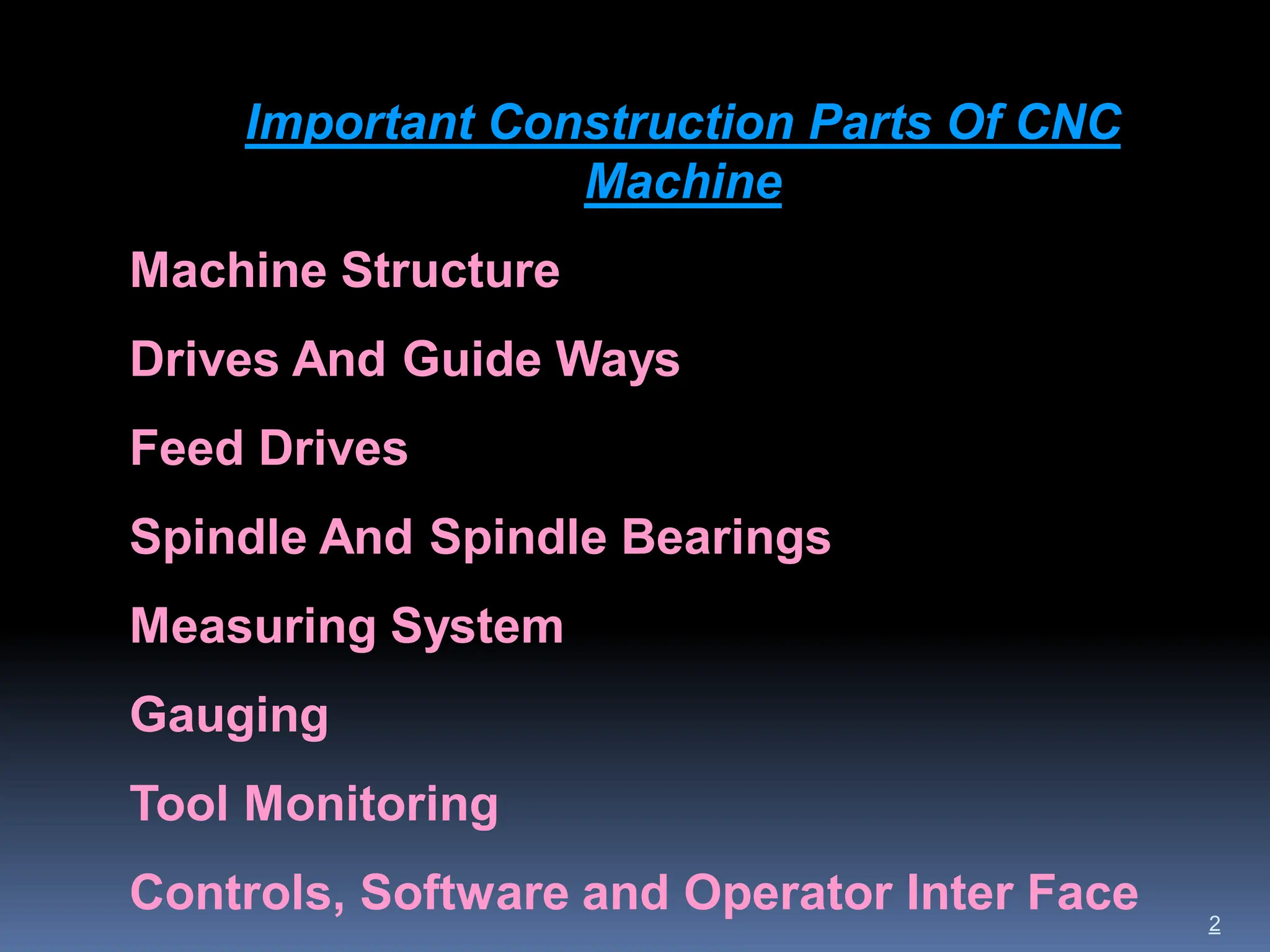 Important Construction Parts Of CNC Machine

Machine Structure

Drives And Guide Ways

Feed Drives

Spindle And Spindle Bearings

Measuring System

Gauging

Tool Monitoring

Controls, Software and Operator Inter Face

2